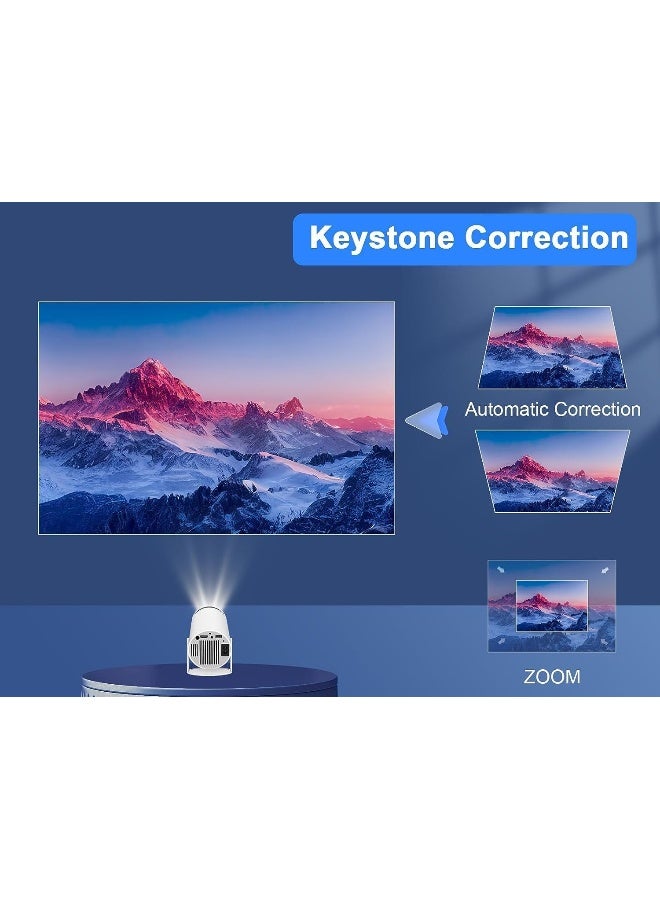 Keystone Correction

Automatic Correction

ZOOM